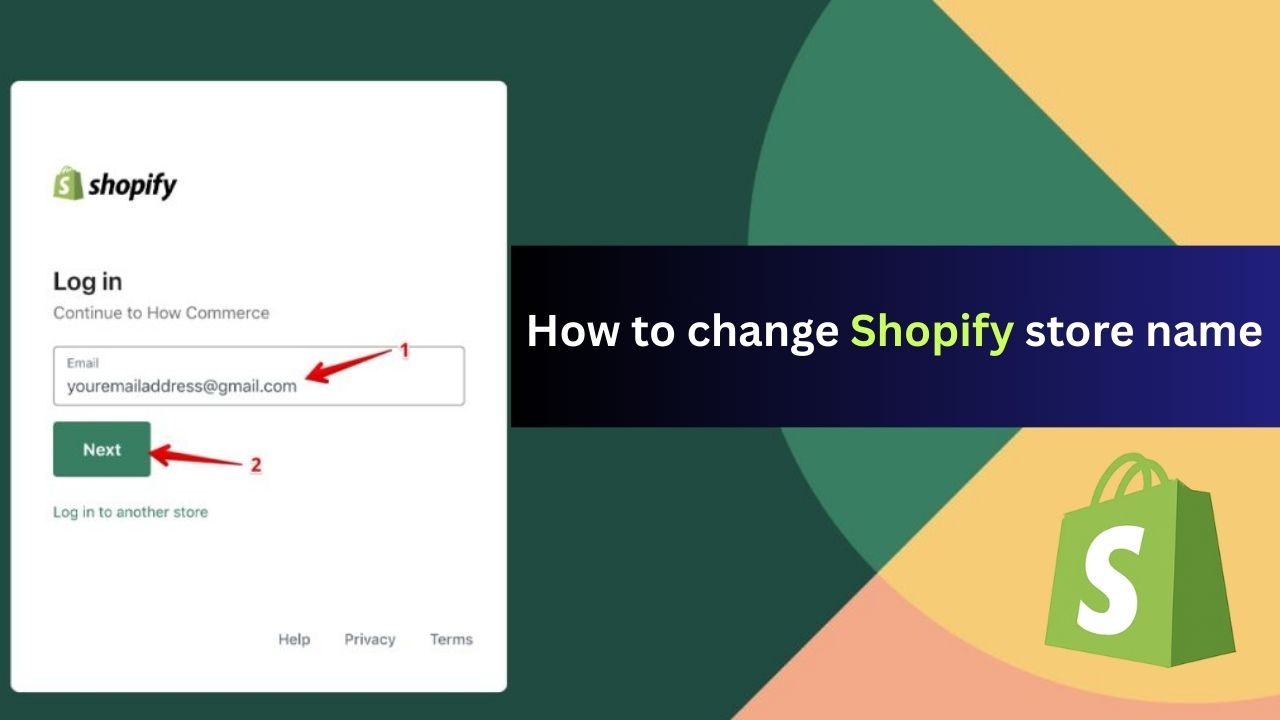 shopify

Log in

Continue to How Commerce

Email
youremailaddress@gmail.com

1

Next

2

Log in to another store

Help Privacy Terms

How to change Shopify store name

S